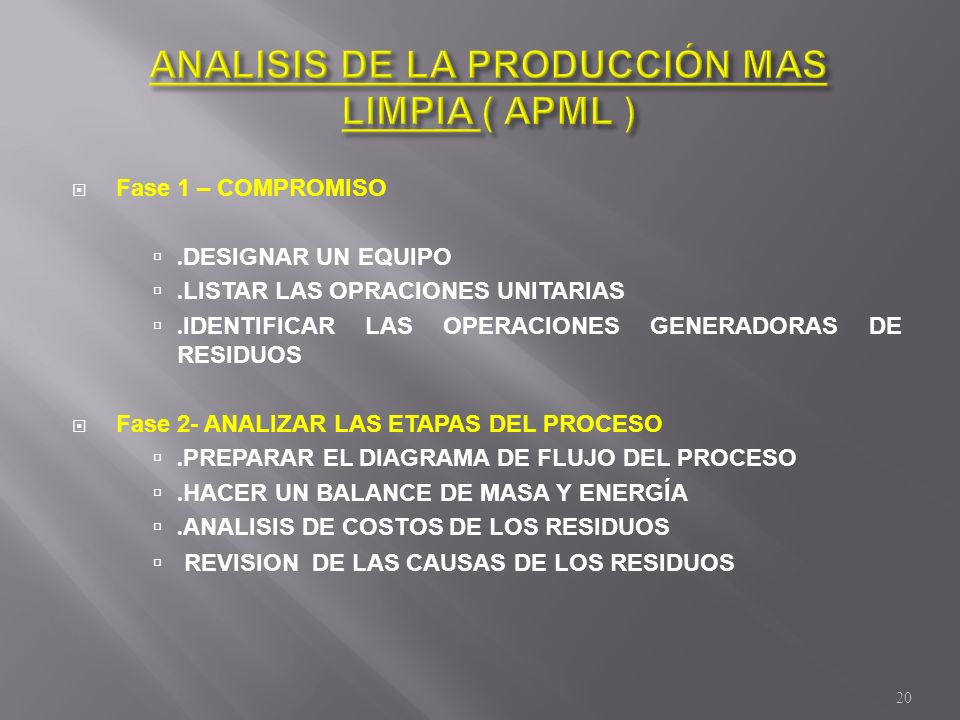 ANALISIS DE LA PRODUCCIÓN MAS LIMPIA ( APML )

Fase 1 – COMPROMISO

.DESIGNAR UN EQUIPO
.LISTAR LAS OPRACIONES UNITARIAS
.IDENTIFICAR LAS OPERACIONES GENERADORAS DE RESIDUOS

Fase 2- ANALIZAR LAS ETAPAS DEL PROCESO
.PREPARAR EL DIAGRAMA DE FLUJO DEL PROCESO
.HACER UN BALANCE DE MASA Y ENERGÍA
.ANALISIS DE COSTOS DE LOS RESIDUOS
REVISION DE LAS CAUSAS DE LOS RESIDUOS

20